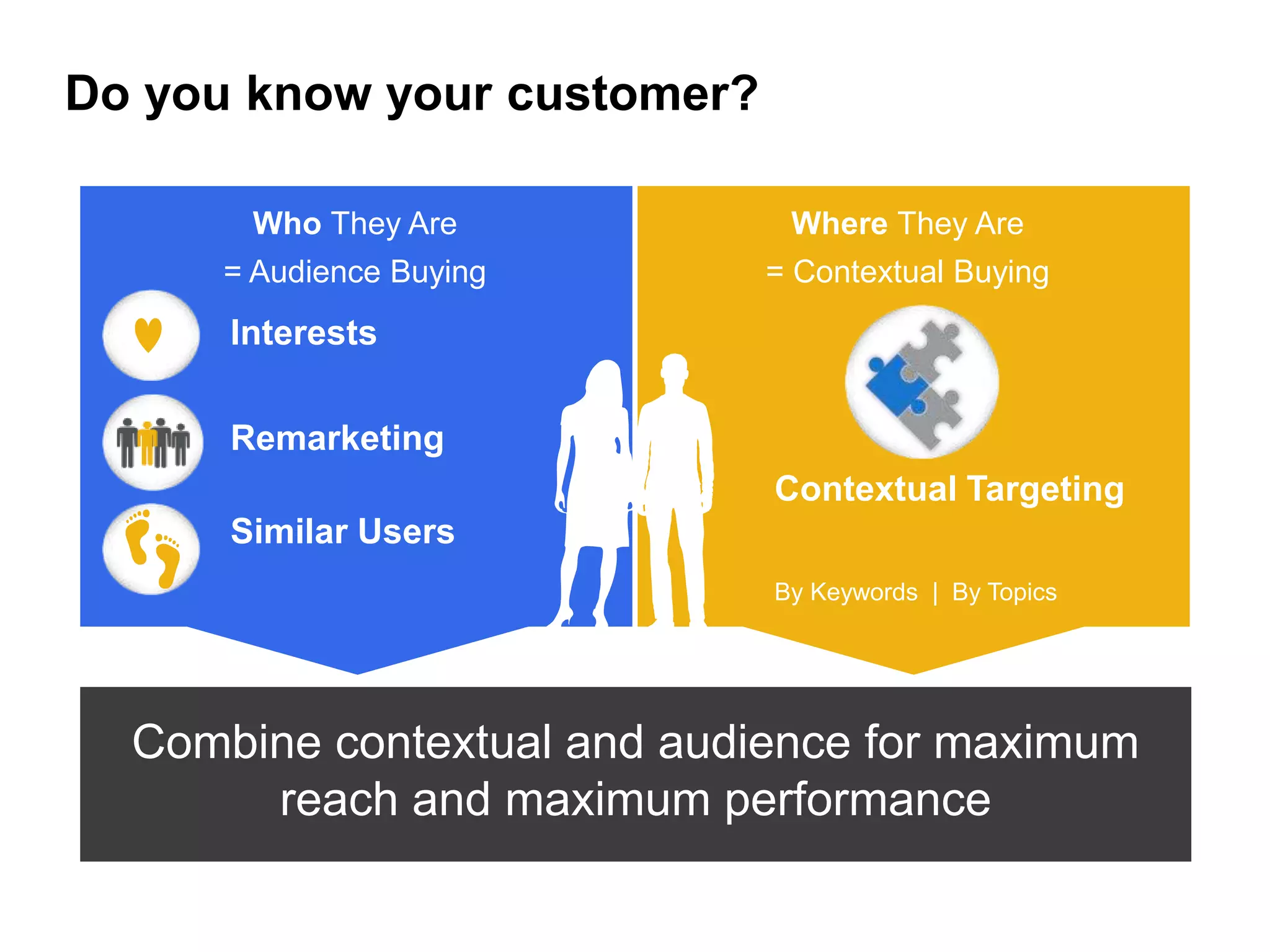 Do you know your customer?

Who They Are
= Audience Buying

Interests

Remarketing

Similar Users

Where They Are
= Contextual Buying

Contextual Targeting

By Keywords | By Topics

Combine contextual and audience for maximum reach and maximum performance